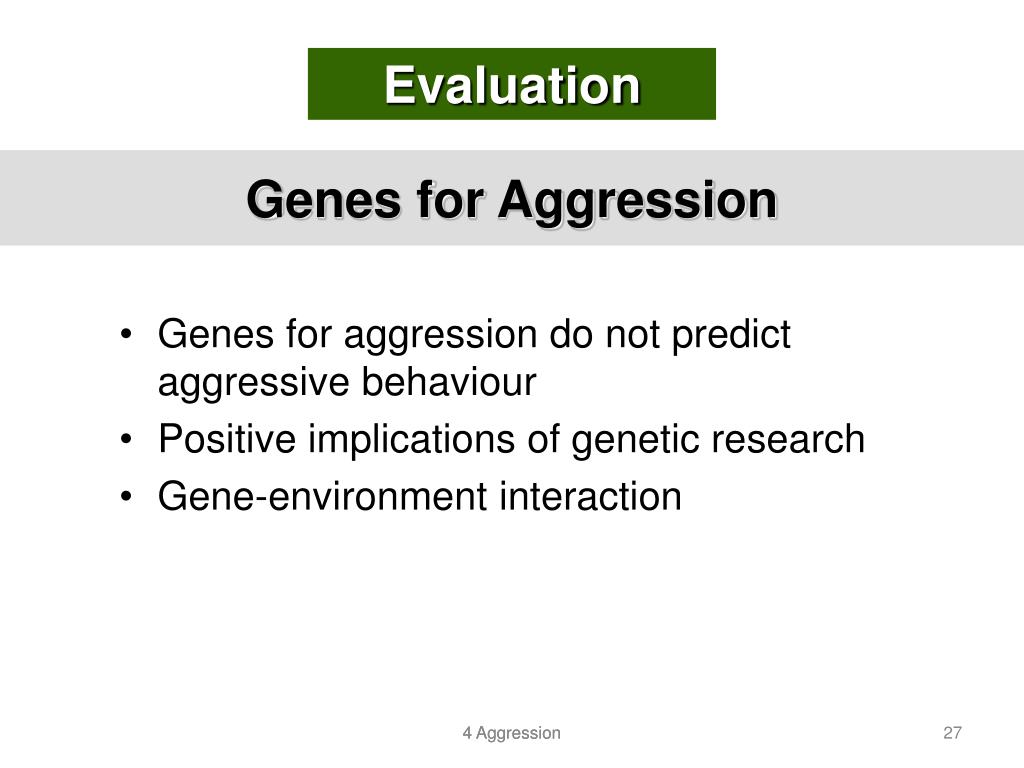 Evaluation

Genes for Aggression

• Genes for aggression do not predict aggressive behaviour
• Positive implications of genetic research
• Gene-environment interaction

4 Aggression

27